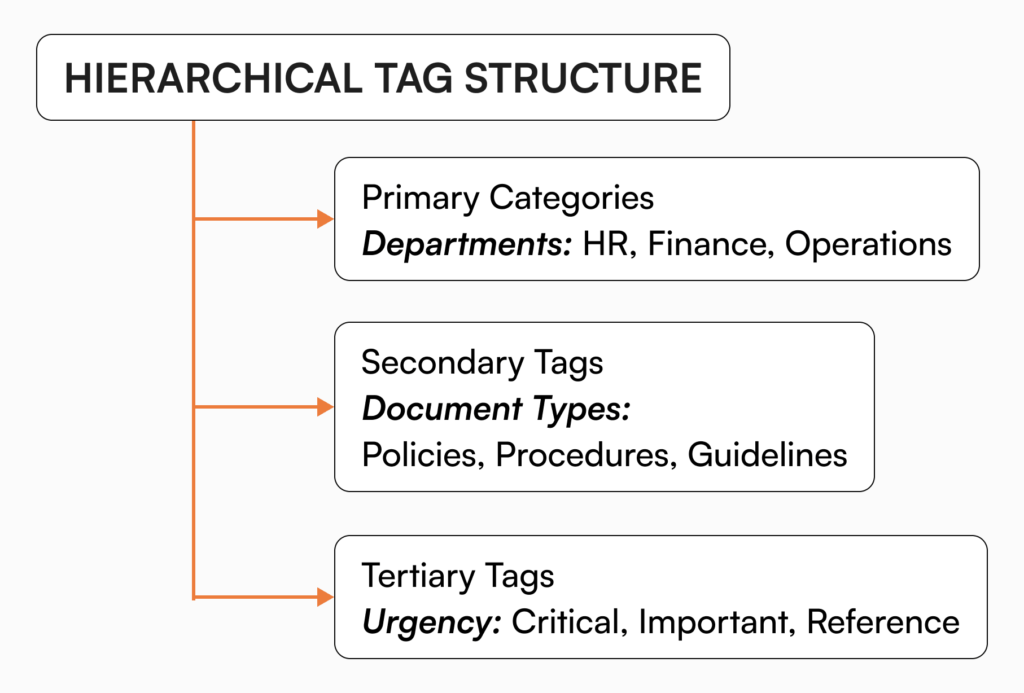 HIERARCHICAL TAG STRUCTURE

Primary Categories
Departments: HR, Finance, Operations

Secondary Tags
Document Types:
Policies, Procedures, Guidelines

Tertiary Tags
Urgency: Critical, Important, Reference